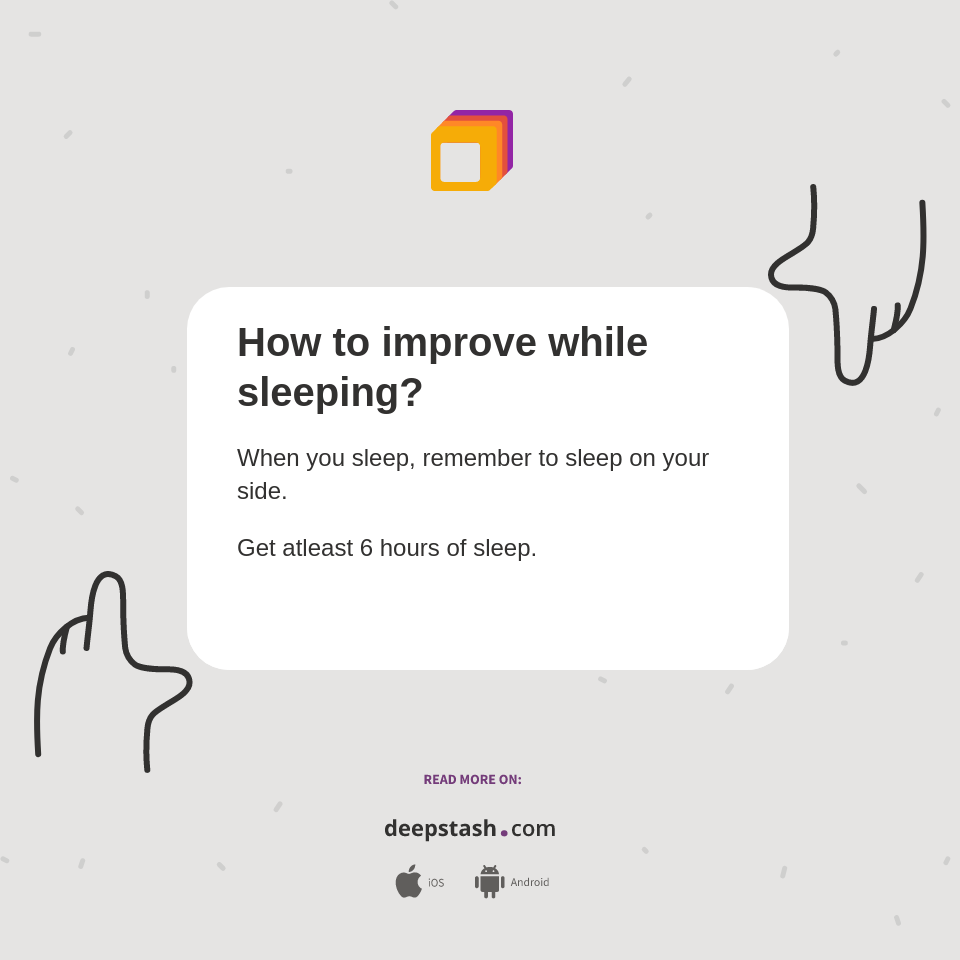 How to improve while sleeping?

When you sleep, remember to sleep on your side.

Get atleast 6 hours of sleep.

READ MORE ON:

deepstash.com

iOS Android